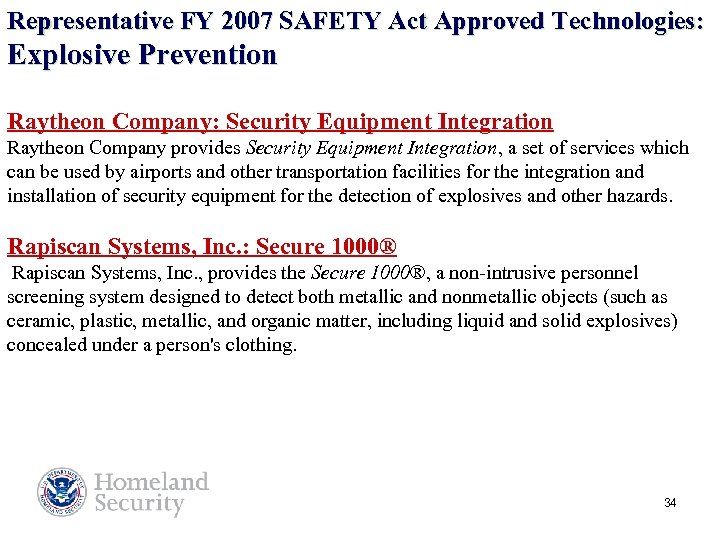 Representative FY 2007 SAFETY Act Approved Technologies:
Explosive Prevention

Raytheon Company: Security Equipment Integration
Raytheon Company provides Security Equipment Integration, a set of services which can be used by airports and other transportation facilities for the integration and installation of security equipment for the detection of explosives and other hazards.

Rapiscan Systems, Inc.: Secure 1000®
Rapiscan Systems, Inc., provides the Secure 1000®, a non-intrusive personnel screening system designed to detect both metallic and nonmetallic objects (such as ceramic, plastic, metallic, and organic matter, including liquid and solid explosives) concealed under a person's clothing.

U.S. DEPARTMENT OF HOMELAND SECURITY
Homeland Security

34